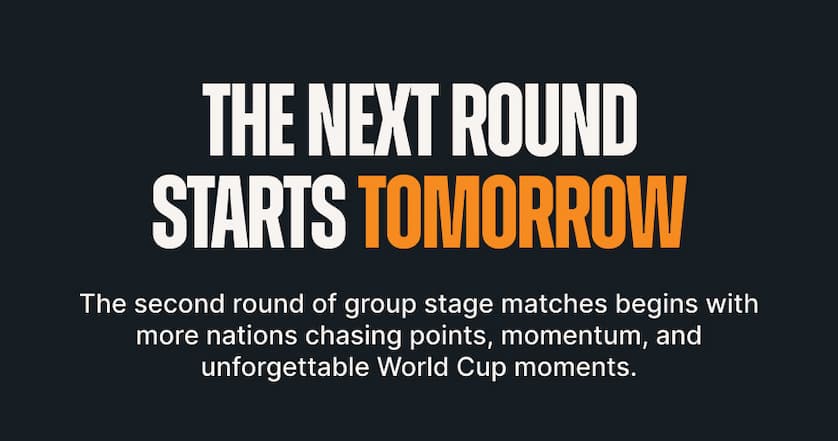 THE NEXT ROUND STARTS TOMORROW

The second round of group stage matches begins with more nations chasing points, momentum, and unforgettable World Cup moments.